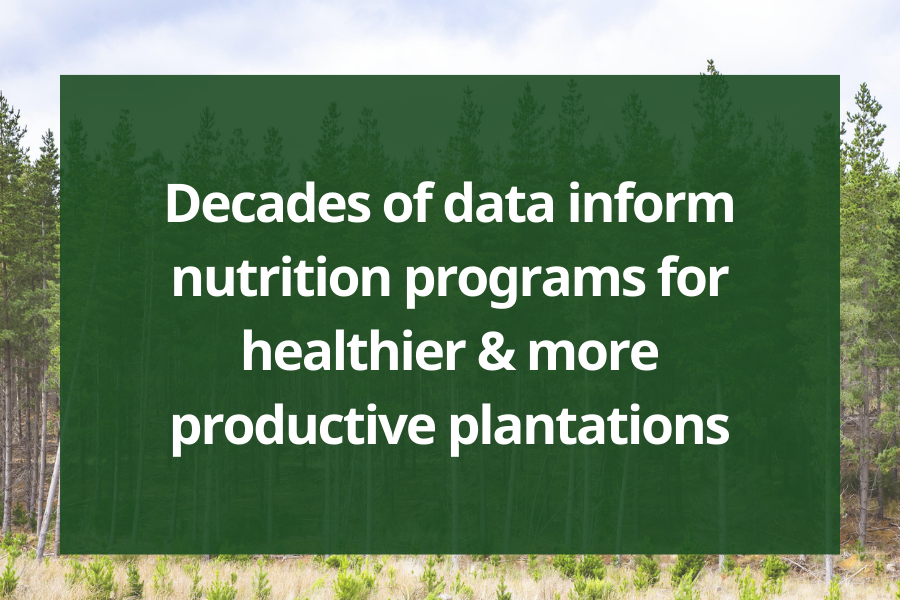 Decades of data inform nutrition programs for healthier & more productive plantations